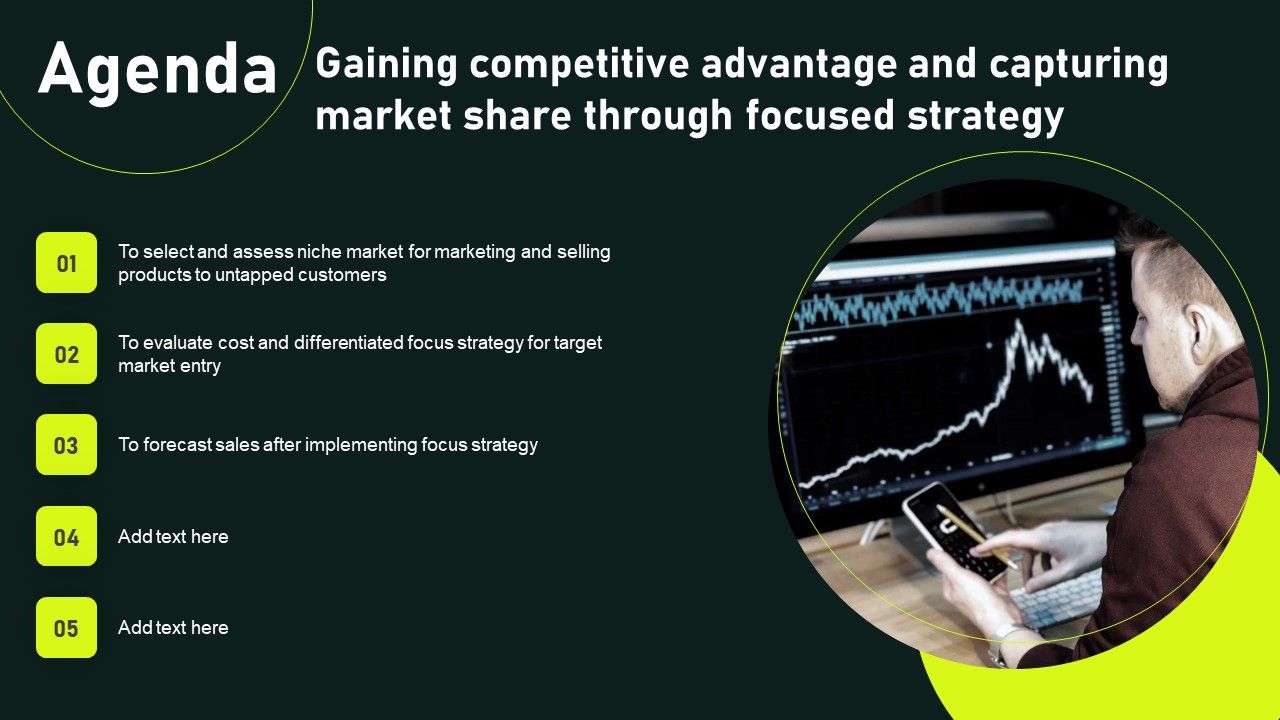 Agenda

Gaining competitive advantage and capturing market share through focused strategy

01
To select and assess niche market for marketing and selling products to untapped customers

02
To evaluate cost and differentiated focus strategy for target market entry

03
To forecast sales after implementing focus strategy

04
Add text here

05
Add text here